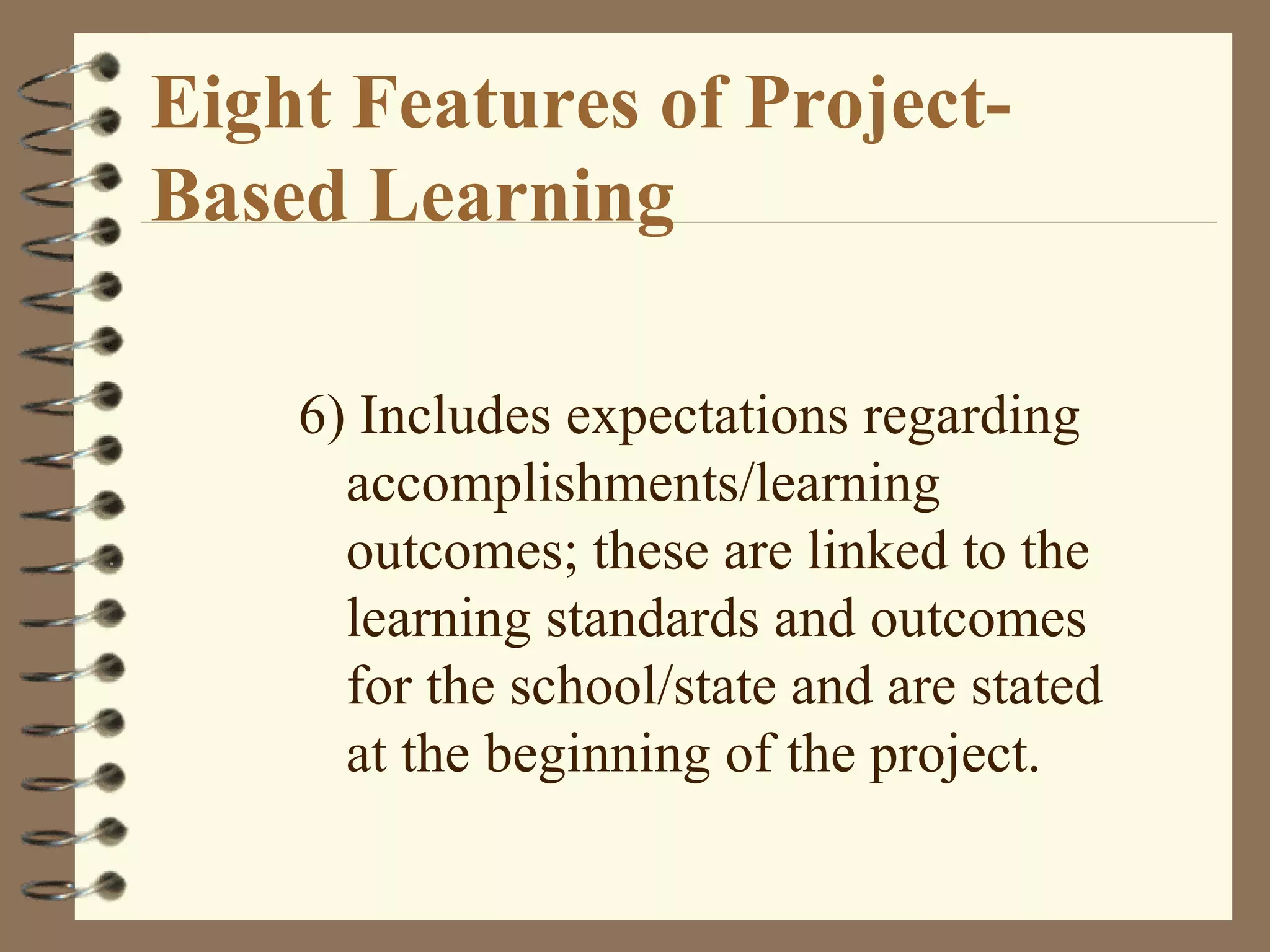 Eight Features of Project-Based Learning

6) Includes expectations regarding accomplishments/learning outcomes; these are linked to the learning standards and outcomes for the school/state and are stated at the beginning of the project.